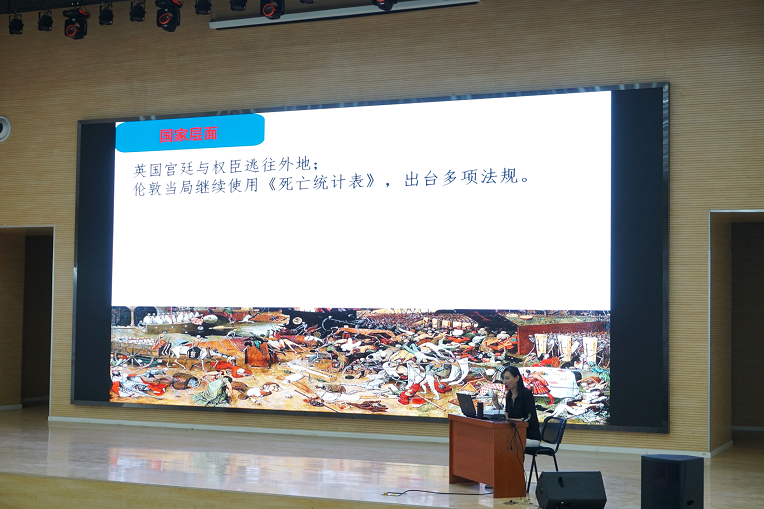 国家层面

英国宫廷与权臣逃往外地；
伦敦当局继续使用《死亡统计表》，出台多项法规。